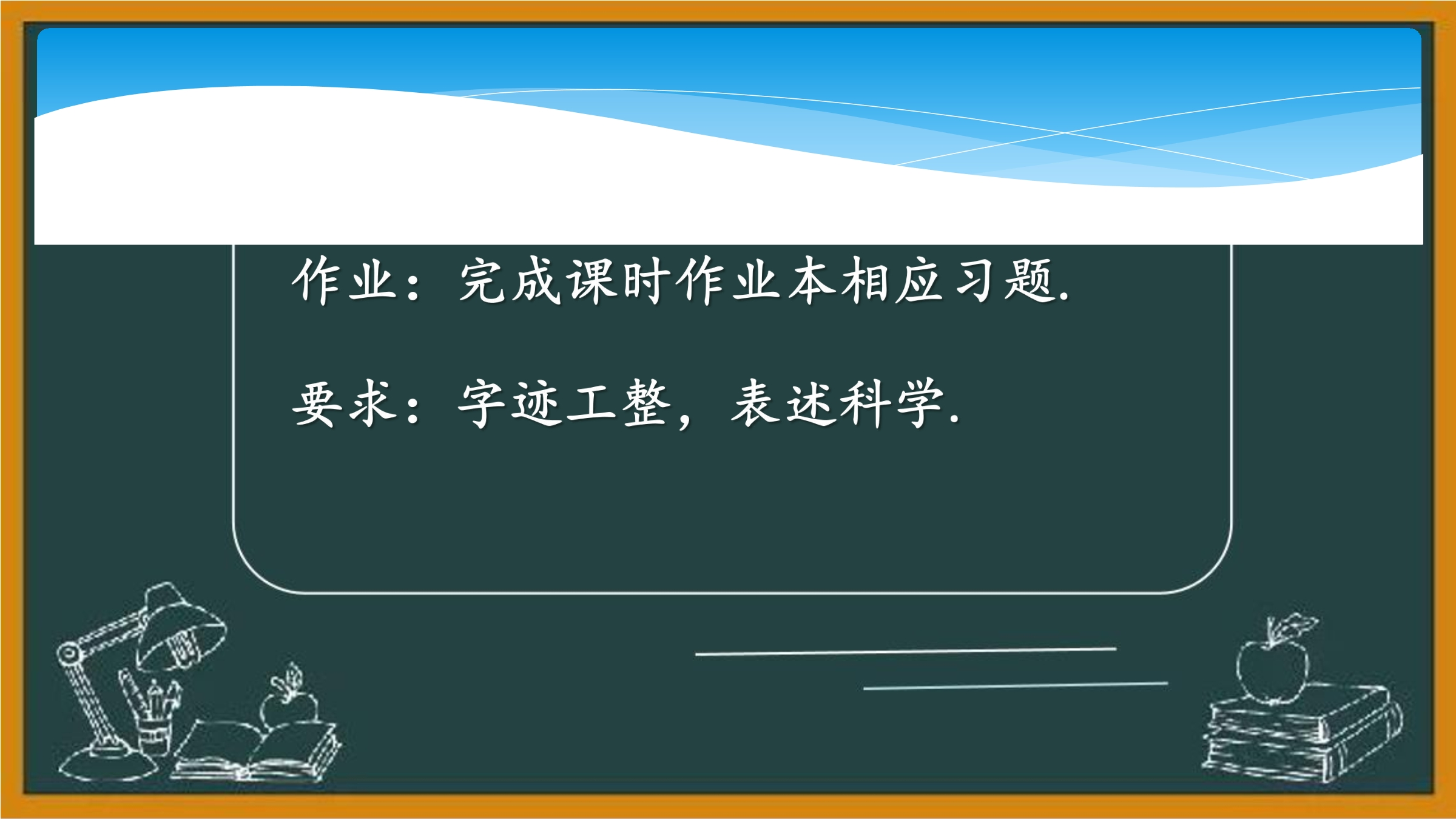 作业：完成课时作业本相应习题.

要求：字迹工整，表述科学.